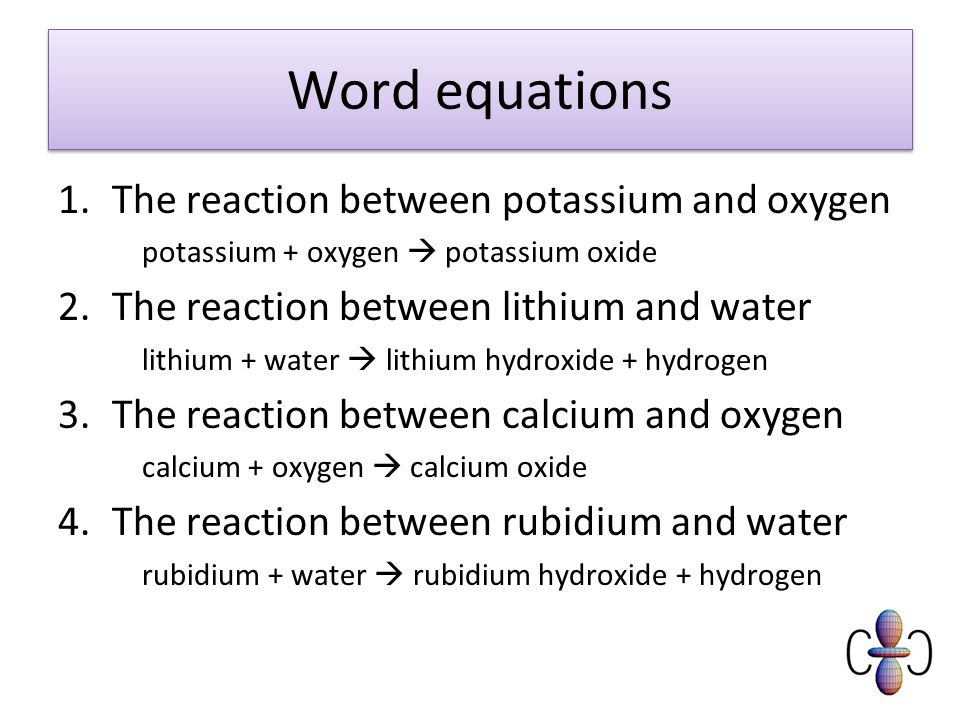 Word equations

1. The reaction between potassium and oxygen

potassium + oxygen → potassium oxide

2. The reaction between lithium and water

lithium + water → lithium hydroxide + hydrogen

3. The reaction between calcium and oxygen

calcium + oxygen → calcium oxide

4. The reaction between rubidium and water

rubidium + water → rubidium hydroxide + hydrogen